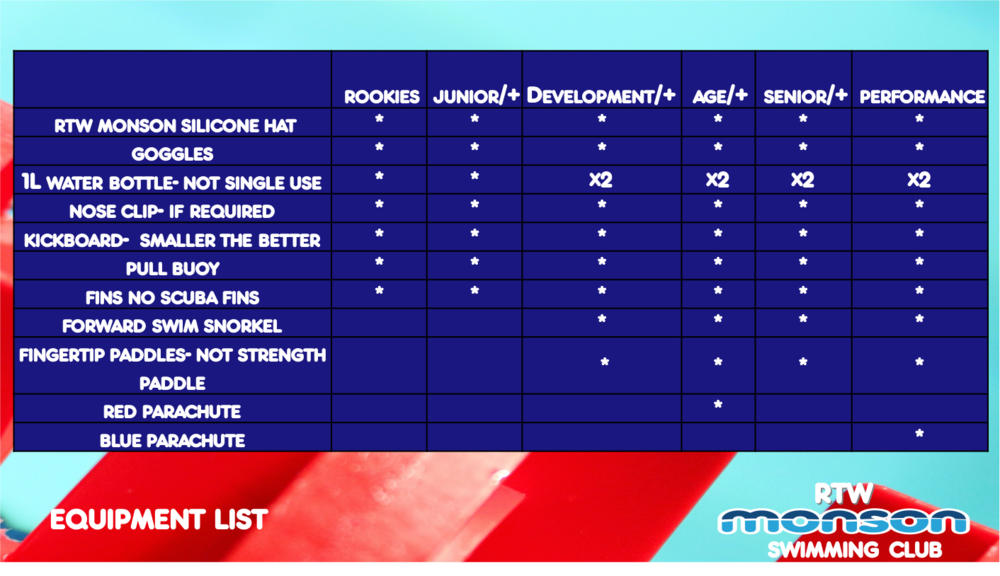 | | ROOKIES | JUNIOR/+ | DEVELOPMENT/+ | AGE/+ | SENIOR/+ | PERFORMANCE |
|---|---|---|---|---|---|---|
| RTW MONSON SILICONE HAT | * | * | * | * | * | * |
| GOGGLES | * | * | * | * | * | * |
| 1L WATER BOTTLE- NOT SINGLE USE | * | * | X2 | X2 | X2 | X2 |
| NOSE CLIP- IF REQUIRED | * | * | * | * | * | * |
| KICKBOARD- SMALLER THE BETTER | * | * | * | * | * | * |
| PULL BUOY | * | * | * | * | * | * |
| FINS NO SCUBA FINS | * | * | * | * | * | * |
| FORWARD SWIM SNORKEL | | | * | * | * | * |
| FINGERTIP PADDLES- NOT STRENGTH PADDLE | | | * | * | * | * |
| RED PARACHUTE | | | | * | | |
| BLUE PARACHUTE | | | | | | * |

EQUIPMENT LIST

RTW
MONSON
SWIMMING CLUB